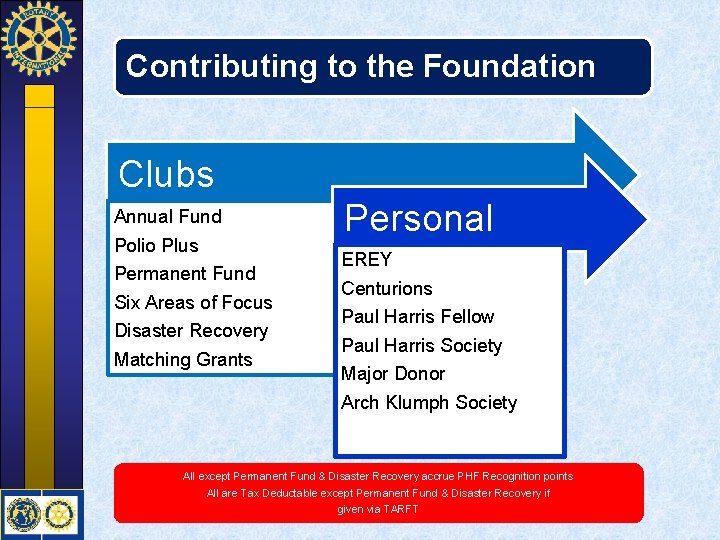 ROTARY INTERNATIONAL

Contributing to the Foundation

Clubs

Annual Fund
Polio Plus
Permanent Fund
Six Areas of Focus
Disaster Recovery
Matching Grants

Personal

EREY
Centurions
Paul Harris Fellow
Paul Harris Society
Major Donor
Arch Klumph Society

All except Permanent Fund & Disaster Recovery accrue PHF Recognition points
All are Tax Deductable except Permanent Fund & Disaster Recovery if given via TARFT